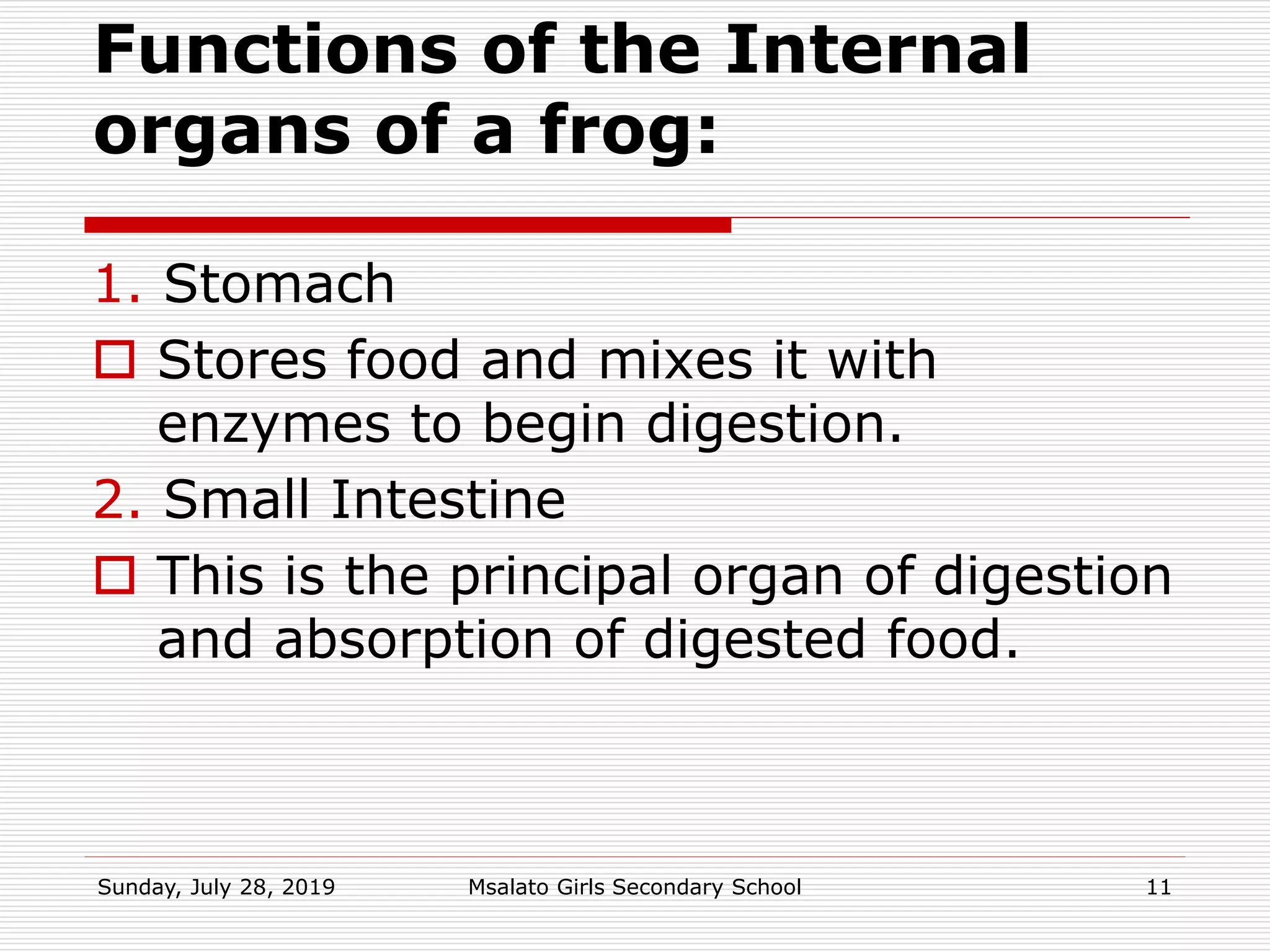 Functions of the Internal organs of a frog:

1. Stomach

□ Stores food and mixes it with enzymes to begin digestion.

2. Small Intestine

□ This is the principal organ of digestion and absorption of digested food.

Sunday, July 28, 2019

Msalato Girls Secondary School

11